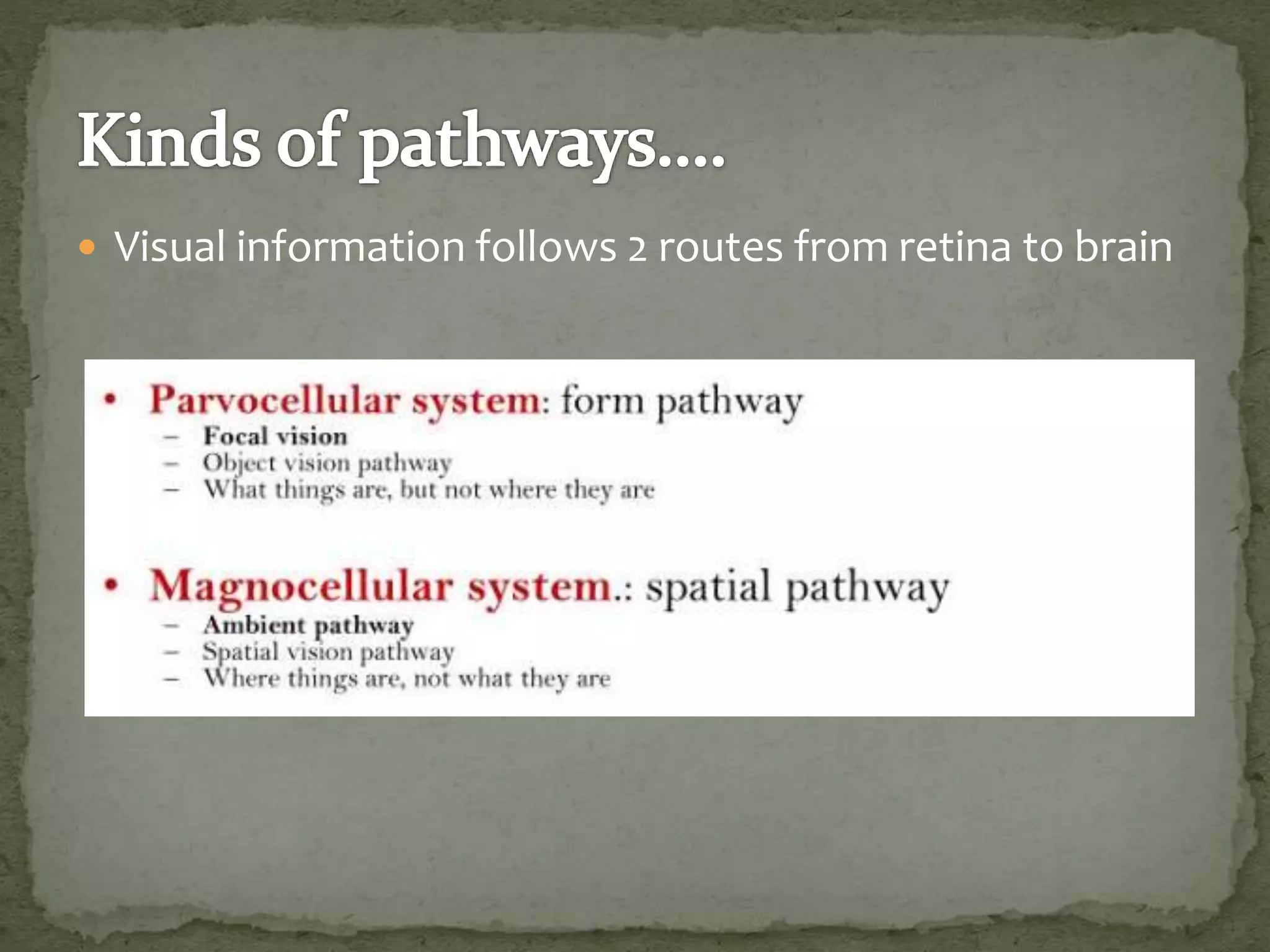 Kinds of pathways....

• Visual information follows 2 routes from retina to brain

• Parvocellular system: form pathway
– Focal vision
– Object vision pathway
– What things are, but not where they are

• Magnocellular system.: spatial pathway
– Ambient pathway
– Spatial vision pathway
– Where things are, not what they are